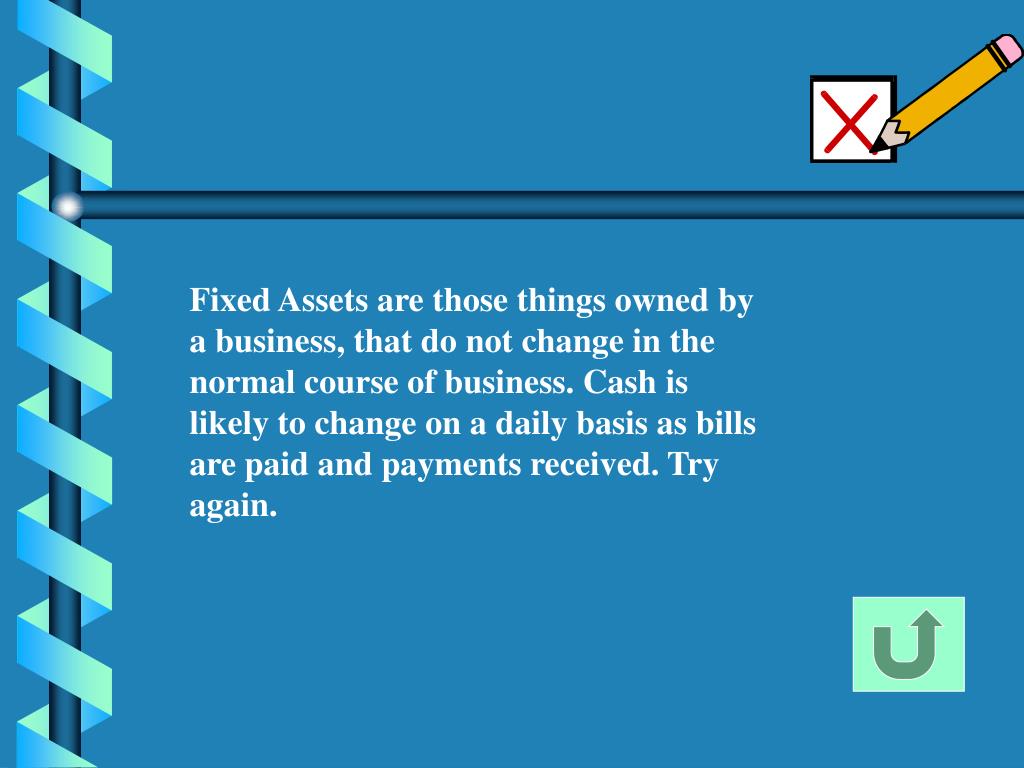 Fixed Assets are those things owned by a business, that do not change in the normal course of business. Cash is likely to change on a daily basis as bills are paid and payments received. Try again.